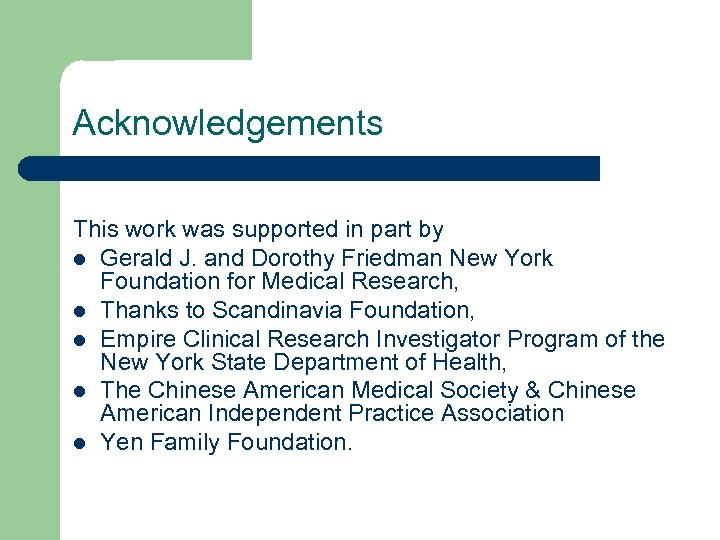 Acknowledgements

This work was supported in part by

- Gerald J. and Dorothy Friedman New York Foundation for Medical Research,
- Thanks to Scandinavia Foundation,
- Empire Clinical Research Investigator Program of the New York State Department of Health,
- The Chinese American Medical Society & Chinese American Independent Practice Association
- Yen Family Foundation.